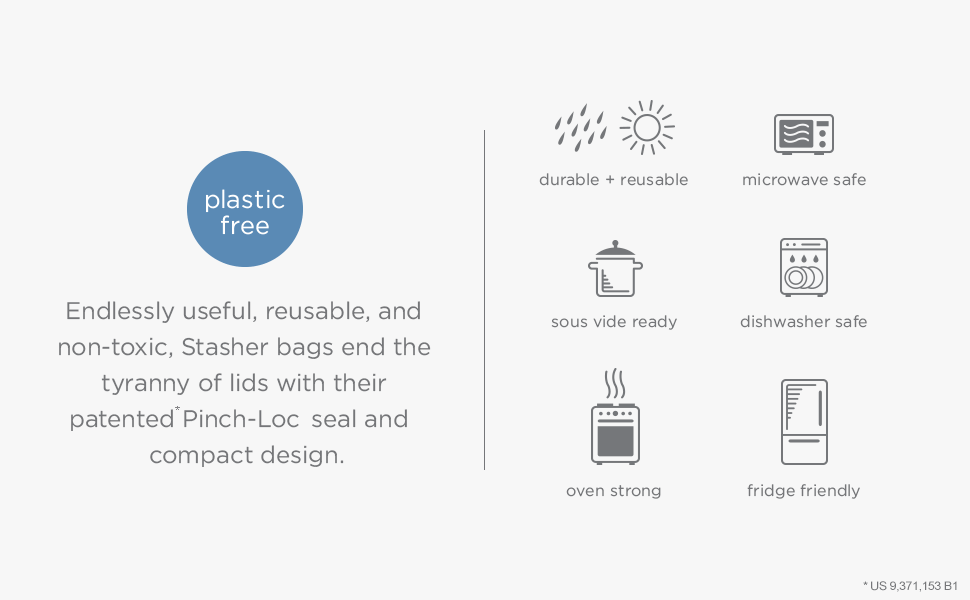 plastic free

Endlessly useful, reusable, and non-toxic, Stasher bags end the tyranny of lids with their patented* Pinch-Loc seal and compact design.

durable + reusable

microwave safe

sous vide ready

dishwasher safe

oven strong

fridge friendly

* US 9,371,153 B1